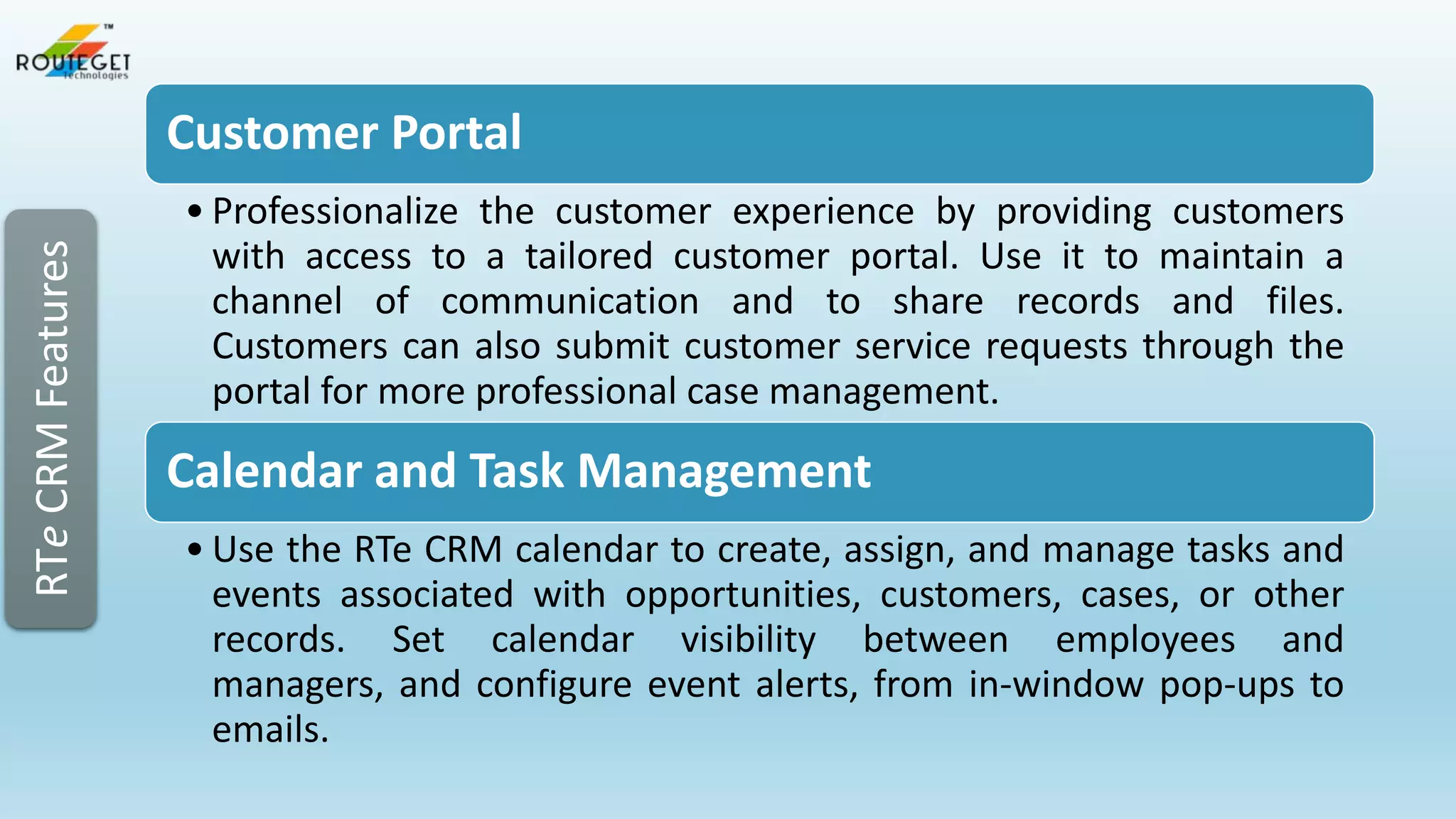 ROUTEGET™
Technologies

RTe CRM Features

Customer Portal

• Professionalize the customer experience by providing customers with access to a tailored customer portal. Use it to maintain a channel of communication and to share records and files. Customers can also submit customer service requests through the portal for more professional case management.

Calendar and Task Management

• Use the RTe CRM calendar to create, assign, and manage tasks and events associated with opportunities, customers, cases, or other records. Set calendar visibility between employees and managers, and configure event alerts, from in-window pop-ups to emails.